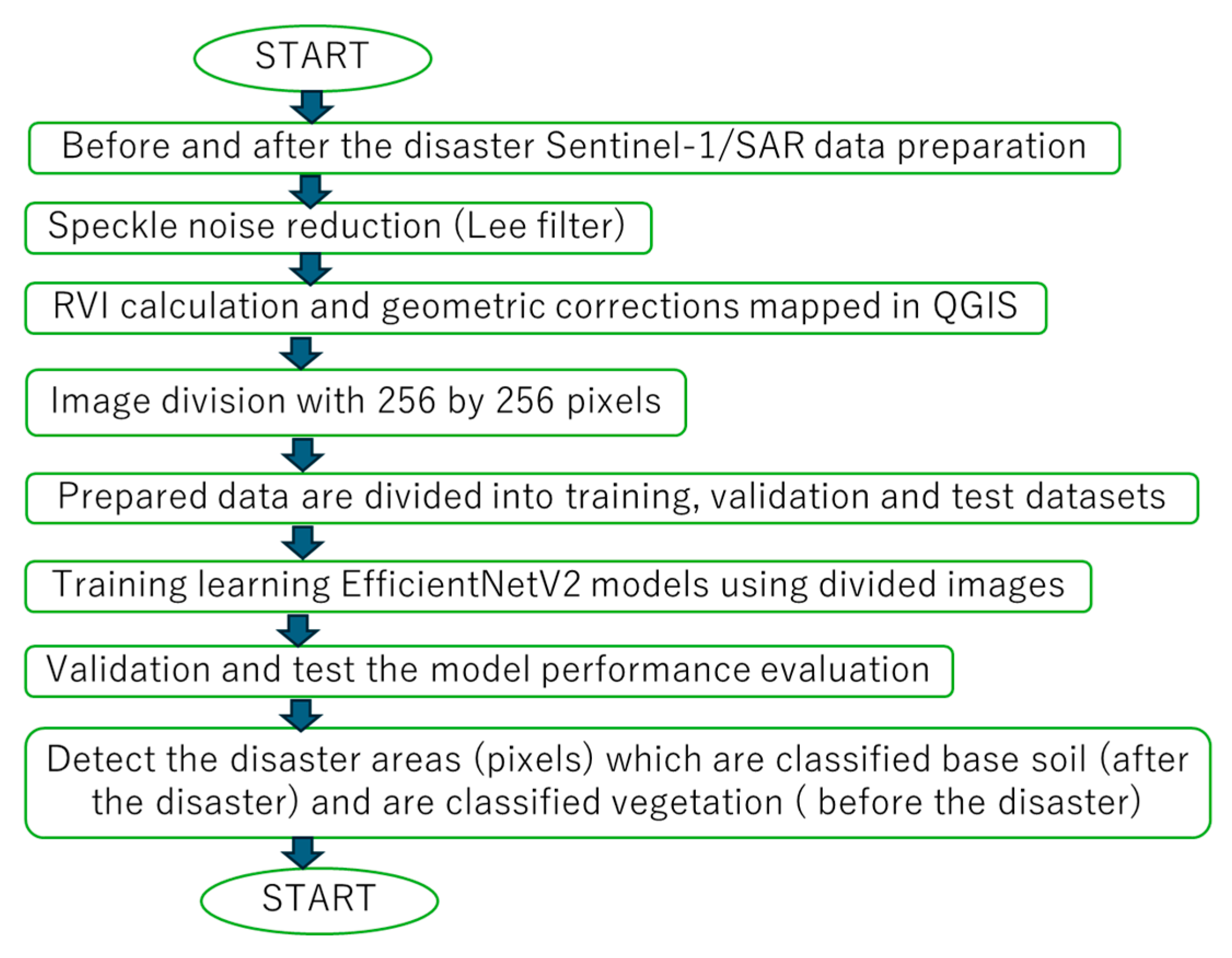 START

Before and after the disaster Sentinel-1/SAR data preparation

Speckle noise reduction (Lee filter)

RVI calculation and geometric corrections mapped in QGIS

Image division with 256 by 256 pixels

Prepared data are divided into training, validation and test datasets

Training learning EfficientNetV2 models using divided images

Validation and test the model performance evaluation

Detect the disaster areas (pixels) which are classified base soil (after the disaster) and are classified vegetation ( before the disaster)

START